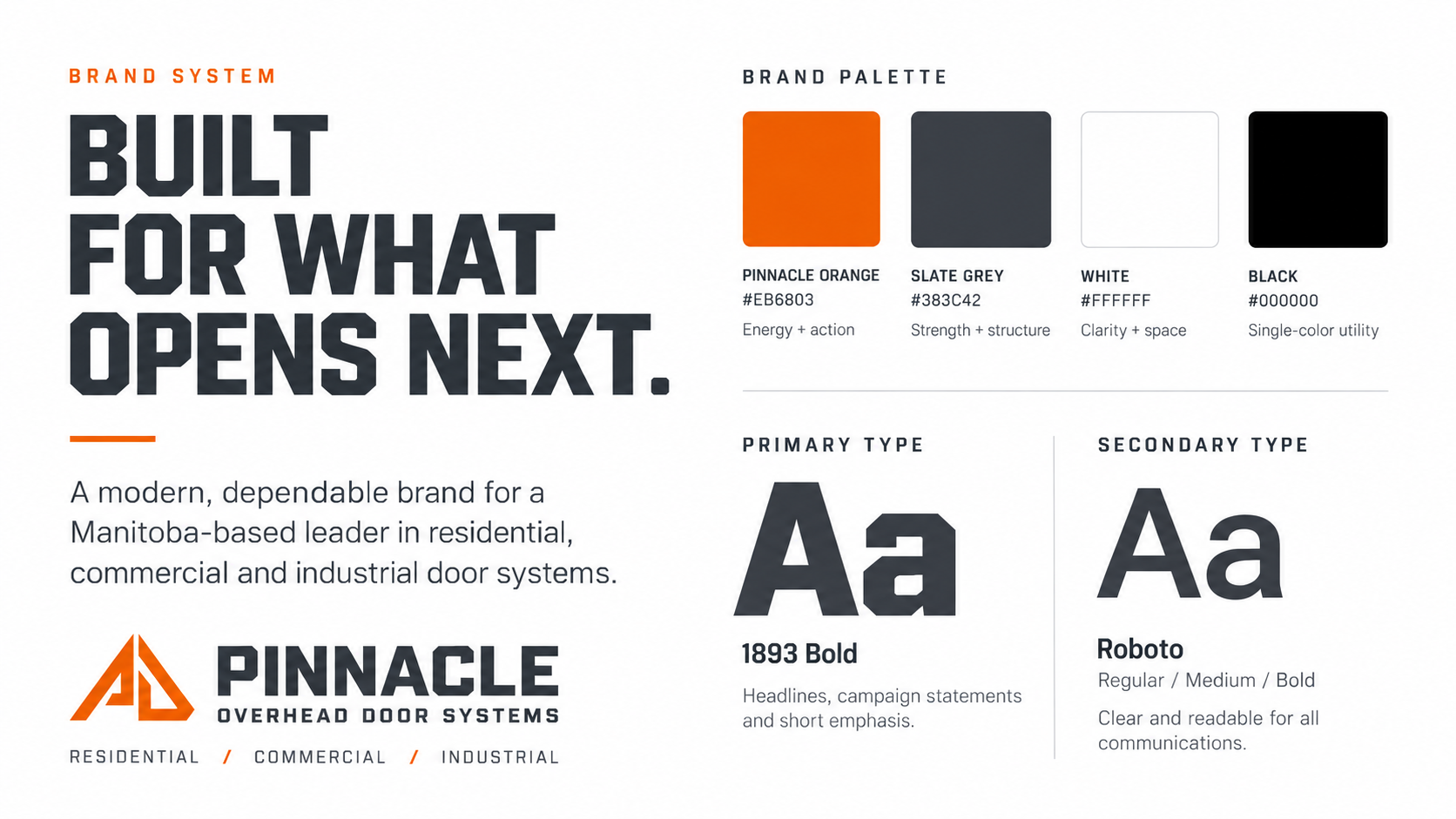 BRAND SYSTEM

BUILT FOR WHAT OPENS NEXT.

A modern, dependable brand for a Manitoba-based leader in residential, commercial and industrial door systems.

PINNACLE
OVERHEAD DOOR SYSTEMS

RESIDENTIAL / COMMERCIAL / INDUSTRIAL

BRAND PALETTE

PINNACLE ORANGE
#EB6803
Energy + action

SLATE GREY
#383C42
Strength + structure

WHITE
#FFFFFF
Clarity + space

BLACK
#000000
Single-color utility

PRIMARY TYPE

Aa

1893 Bold

Headlines, campaign statements and short emphasis.

SECONDARY TYPE

Aa

Roboto
Regular / Medium / Bold

Clear and readable for all communications.